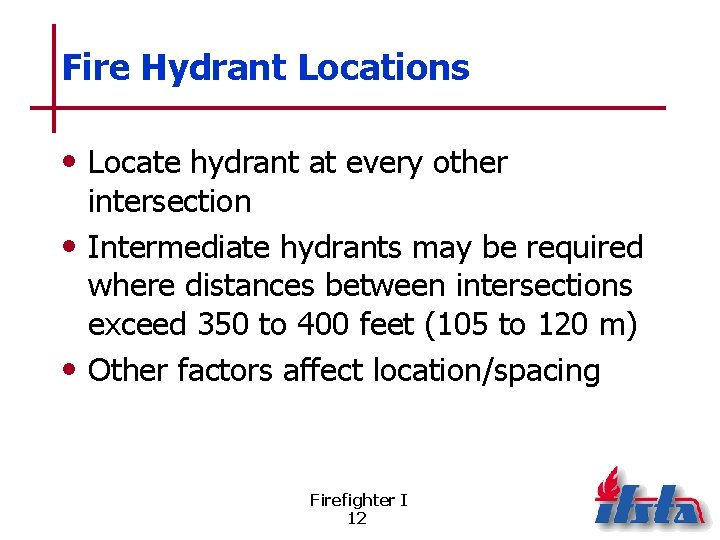 Fire Hydrant Locations

• Locate hydrant at every other intersection

• Intermediate hydrants may be required where distances between intersections exceed 350 to 400 feet (105 to 120 m)

• Other factors affect location/spacing

Firefighter I
12

ifsta